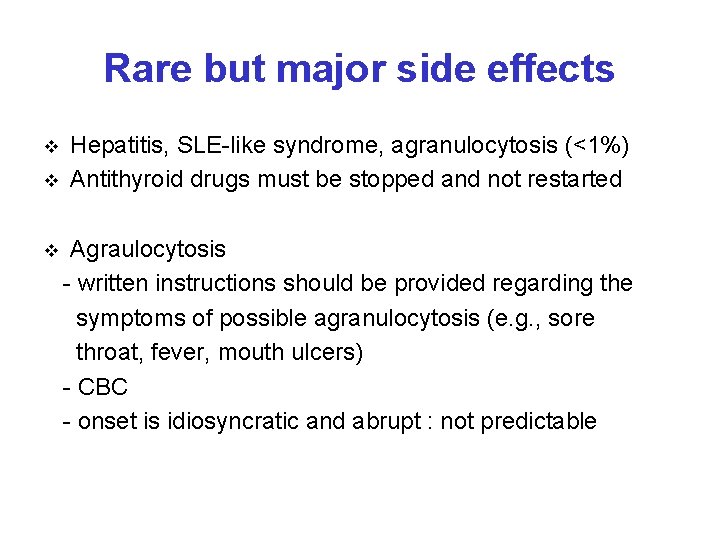 Rare but major side effects

❖ Hepatitis, SLE-like syndrome, agranulocytosis (<1%)
❖ Antithyroid drugs must be stopped and not restarted

❖ Agraulocytosis
- written instructions should be provided regarding the symptoms of possible agranulocytosis (e.g., sore throat, fever, mouth ulcers)
- CBC
- onset is idiosyncratic and abrupt : not predictable